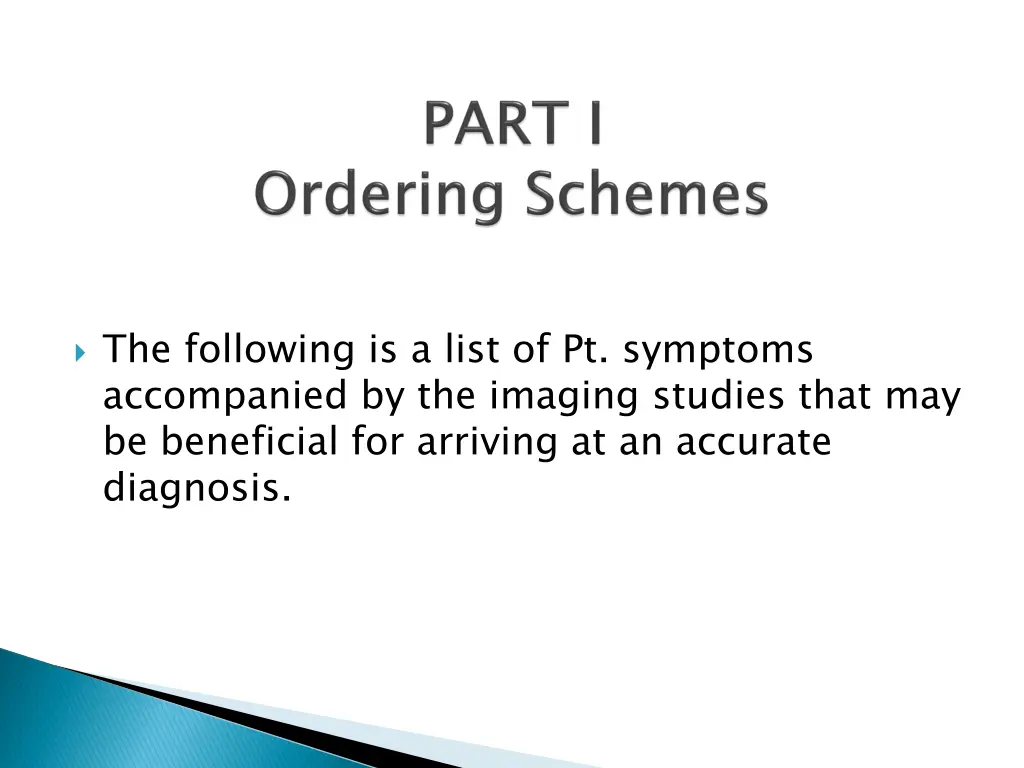 PART I
Ordering Schemes

The following is a list of Pt. symptoms accompanied by the imaging studies that may be beneficial for arriving at an accurate diagnosis.